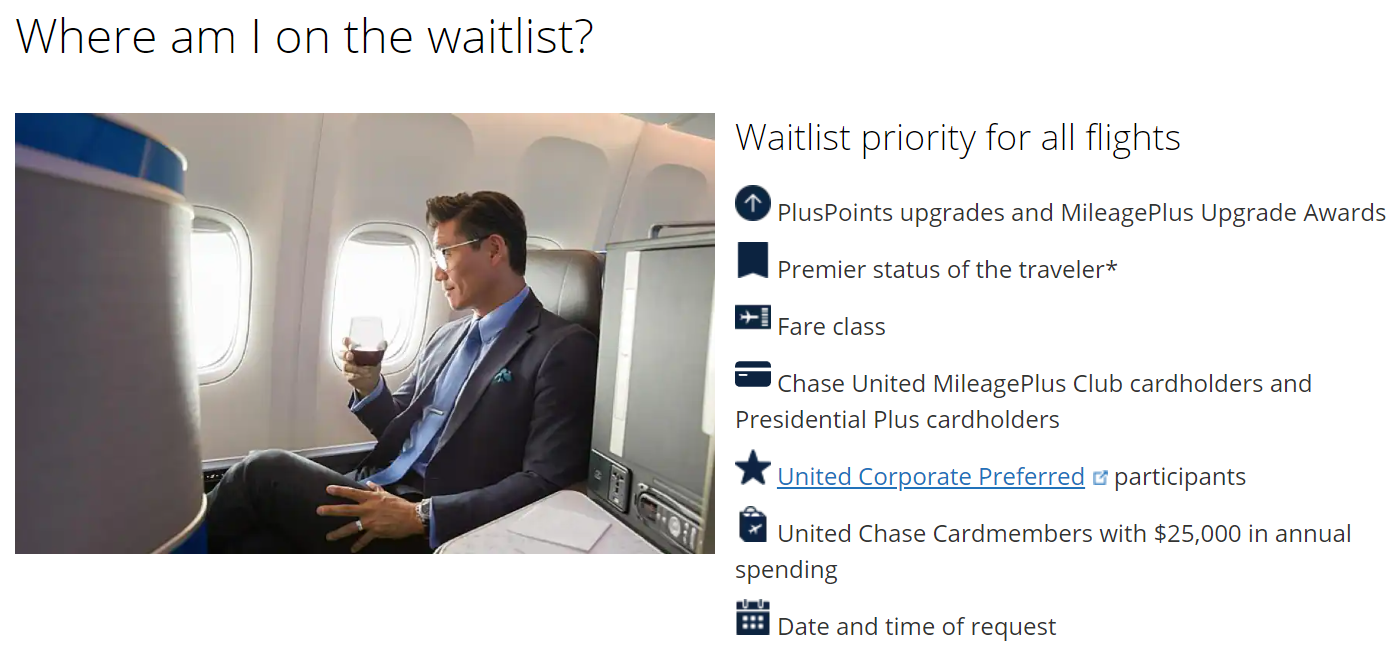 Where am I on the waitlist?

Waitlist priority for all flights

PlusPoints upgrades and MileagePlus Upgrade Awards

Premier status of the traveler*

Fare class

Chase United MileagePlus Club cardholders and Presidential Plus cardholders

United Corporate Preferred participants

United Chase Cardmembers with $25,000 in annual spending

Date and time of request